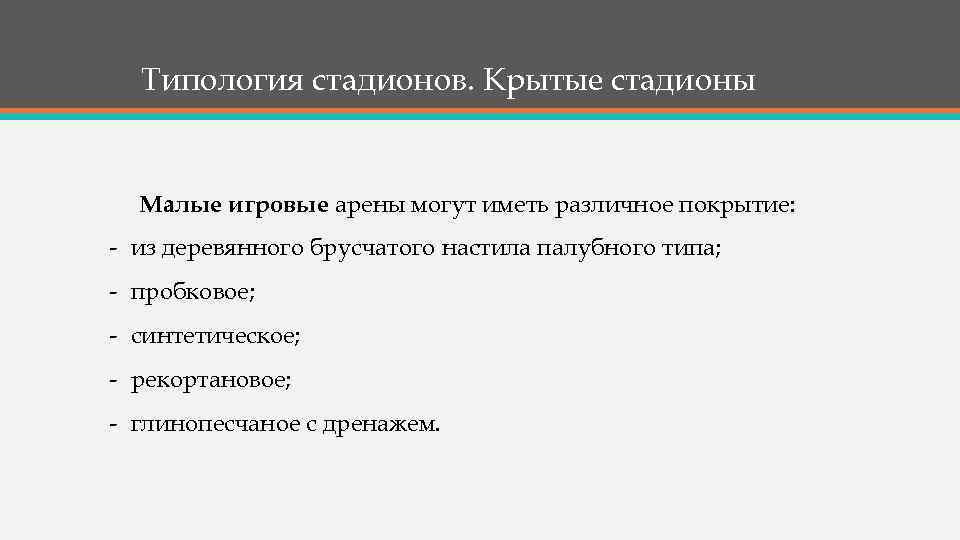 Типология стадионов. Крытые стадионы

Малые игровые арены могут иметь различное покрытие:

- из деревянного брусчатого настила палубного типа;
- пробковое;
- синтетическое;
- рекортановое;
- глинопесчаное с дренажем.